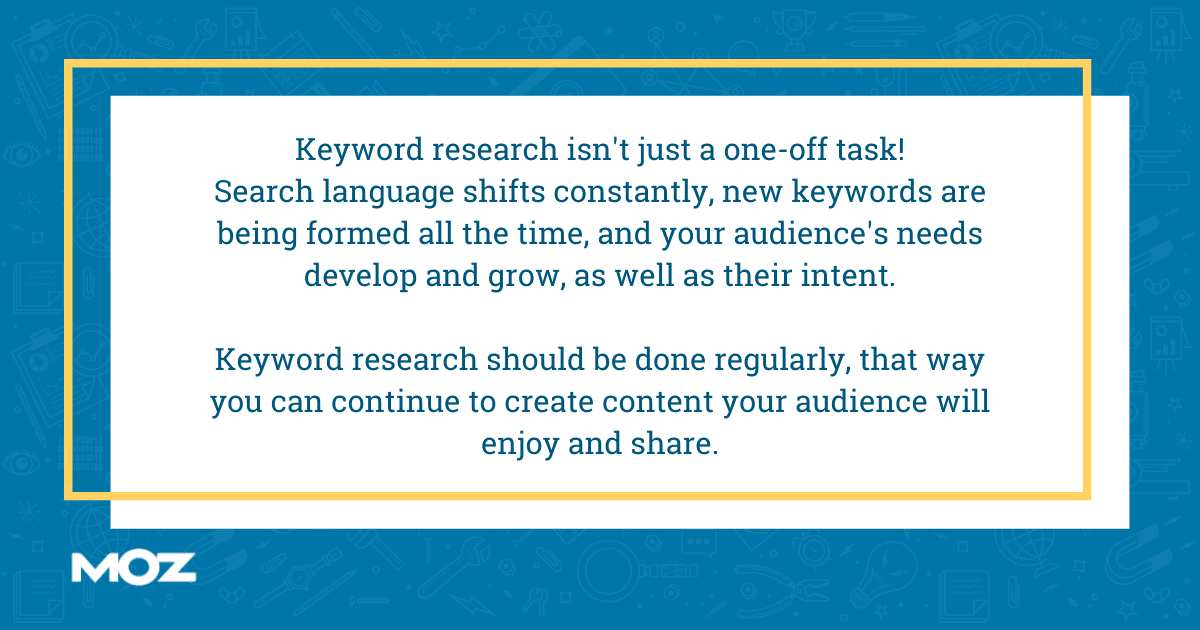 Keyword research isn't just a one-off task!
Search language shifts constantly, new keywords are being formed all the time, and your audience's needs develop and grow, as well as their intent.

Keyword research should be done regularly, that way you can continue to create content your audience will enjoy and share.

MOZ